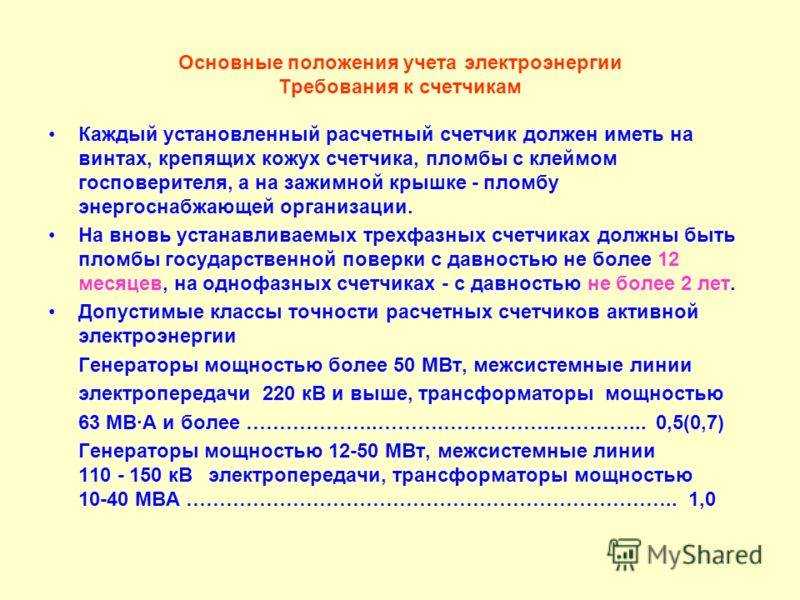 Основные положения учета электроэнергии
Требования к счетчикам

• Каждый установленный расчетный счетчик должен иметь на винтах, крепящих кожух счетчика, пломбы с клеймом госповерителя, а на зажимной крышке - пломбу энергоснабжающей организации.

• На вновь устанавливаемых трехфазных счетчиках должны быть пломбы государственной поверки с давностью не более 12 месяцев, на однофазных счетчиках - с давностью не более 2 лет.

• Допустимые классы точности расчетных счетчиков активной электроэнергии

Генераторы мощностью более 50 МВт, межсистемные линии электропередачи 220 кВ и выше, трансформаторы мощностью 63 МВ·А и более ………………..………………….…………….... 0,5(0,7)

Генераторы мощностью 12-50 МВт, межсистемные линии 110 - 150 кВ электропередачи, трансформаторы мощностью 10-40 МВА ……………………………………………………………….. 1,0

MyShared